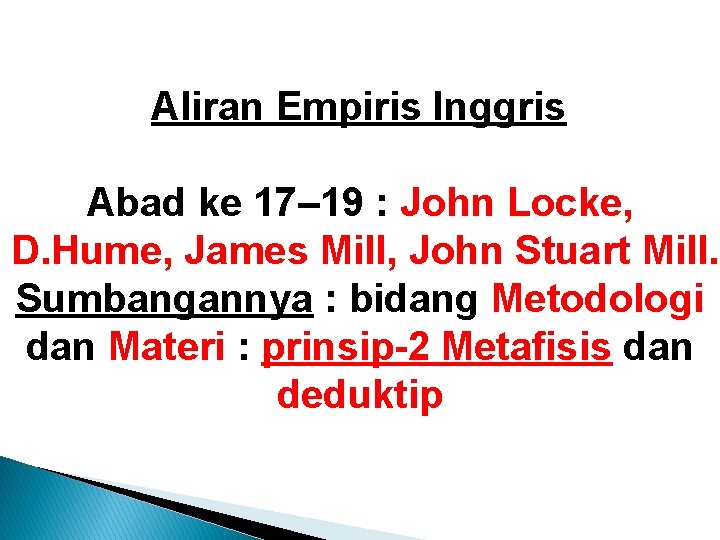 Aliran Empiris Inggris

Abad ke 17–19 : John Locke, D.Hume, James Mill, John Stuart Mill. Sumbangannya : bidang Metodologi dan Materi : prinsip-2 Metafisis dan deduktip